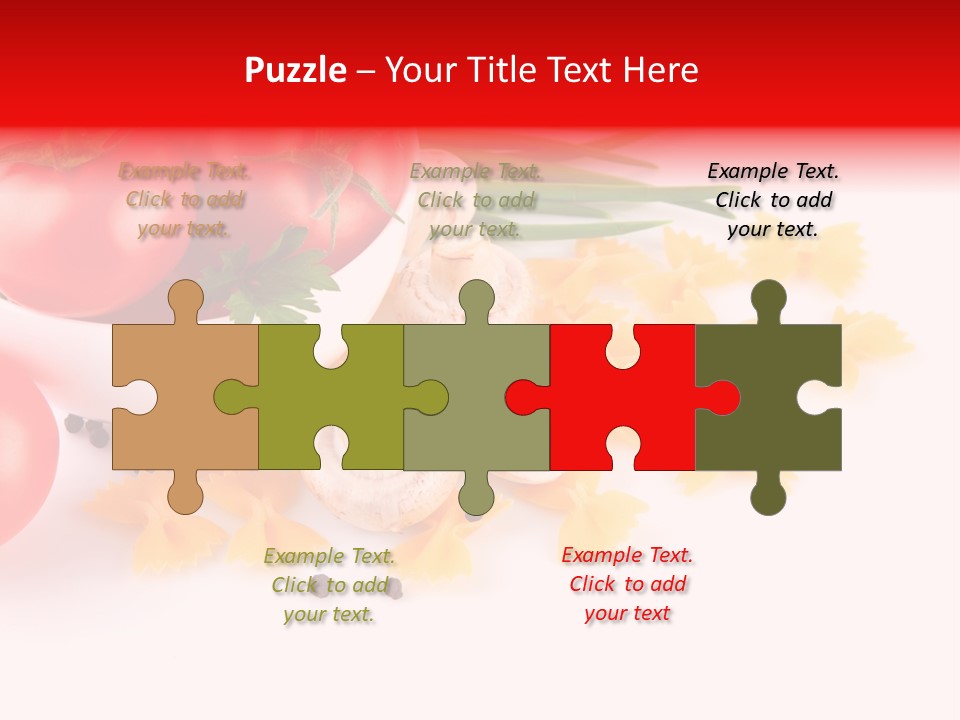 Puzzle – Your Title Text Here

Example Text. Click to add your text.

Example Text. Click to add your text.

Example Text. Click to add your text.

Example Text. Click to add your text.

Example Text. Click to add your text